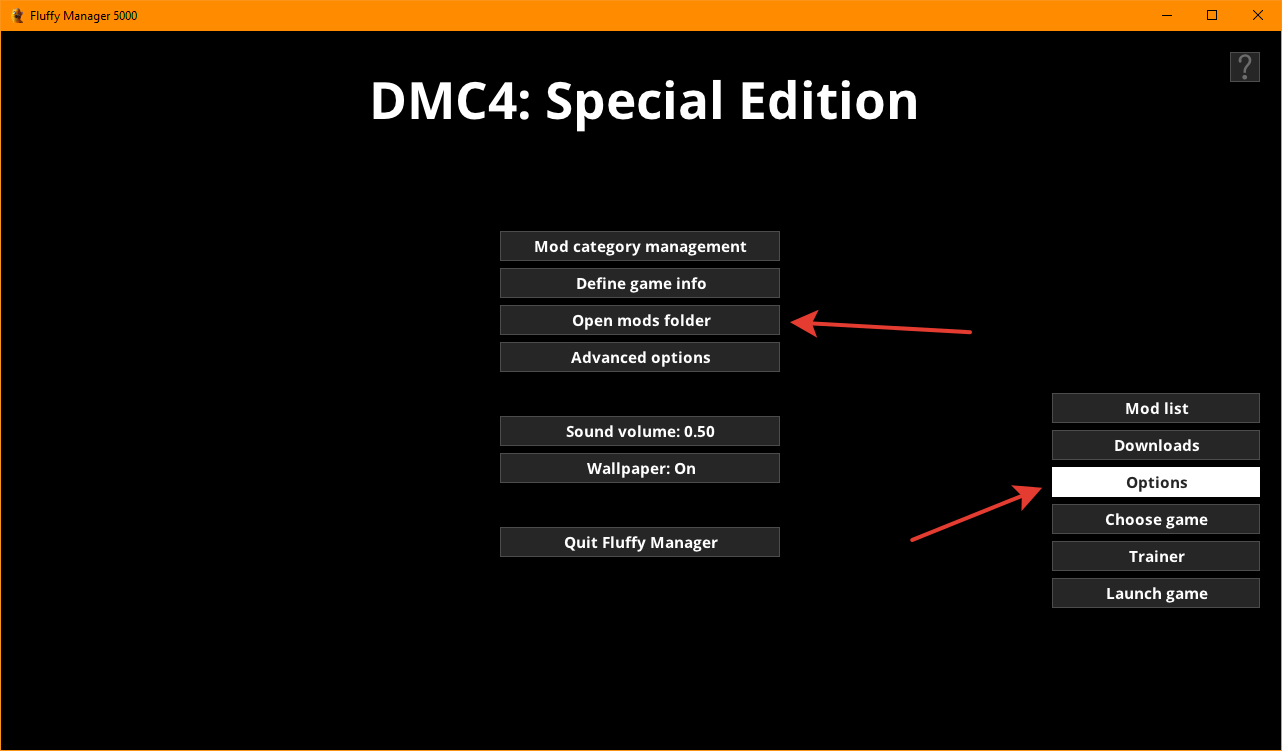 Fluffy Manager 5000

?

DMC4: Special Edition

Mod category management

Define game info

Open mods folder

Advanced options

Sound volume: 0.50

Wallpaper: On

Quit Fluffy Manager

Mod list

Downloads

Options

Choose game

Trainer

Launch game